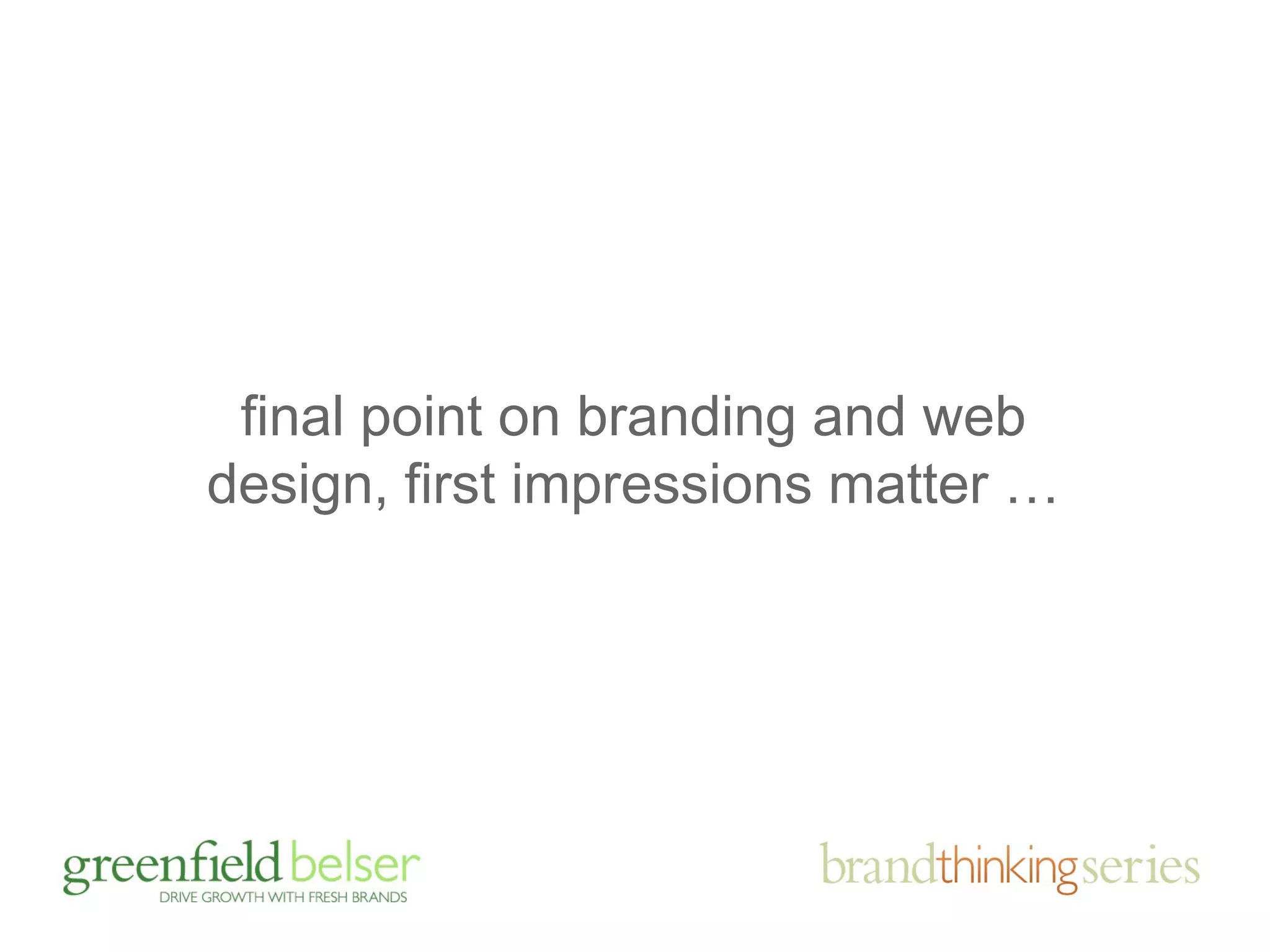 final point on branding and web design, first impressions matter …

greenfield belser
DRIVE GROWTH WITH FRESH BRANDS

brandthinkingseries